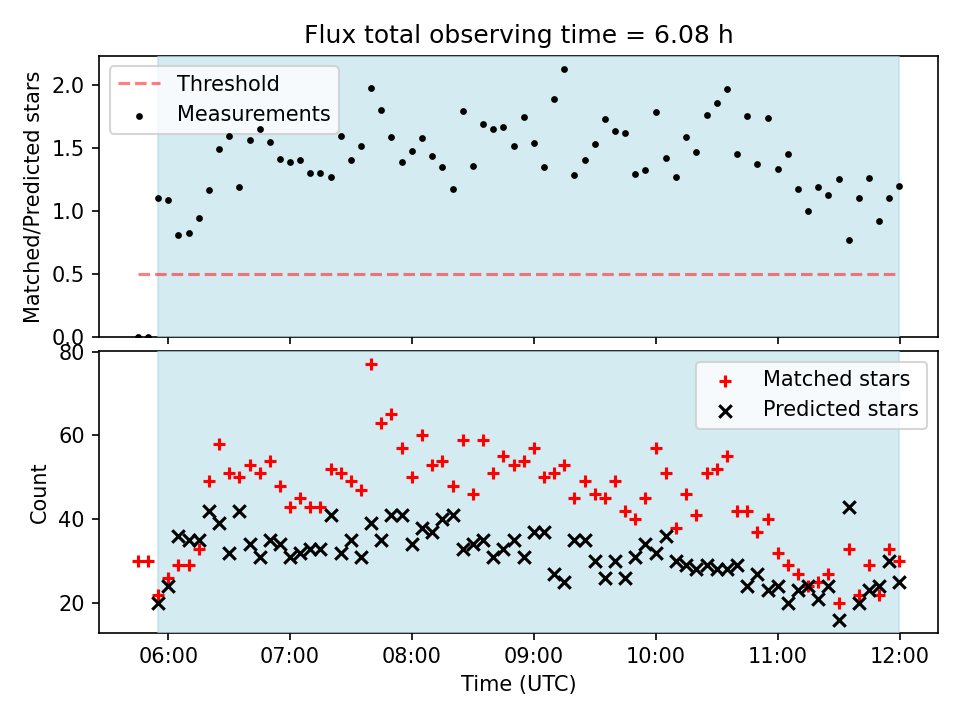 Flux total observing time = 6.08 h

Threshold
Measurements

Matched/Predicted stars
2.0
1.5
1.0
0.5
0.0

Matched stars
Predicted stars

Count
80
60
40
20

06:00
07:00
08:00
09:00
10:00
11:00
12:00
Time (UTC)